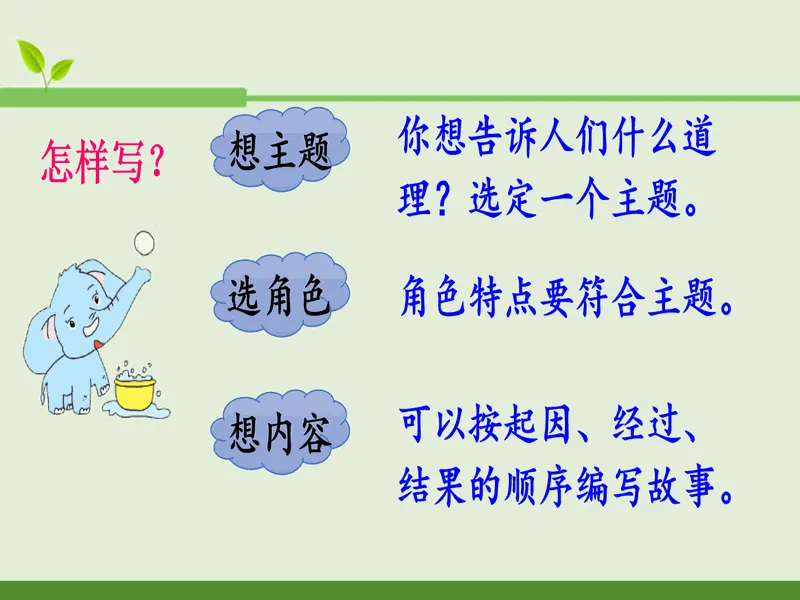 怎样写?

想主题

你想告诉人们什么道理?选定一个主题。

选角色

角色特点要符合主题。

想内容

可以按起因、经过、结果的顺序编写故事。